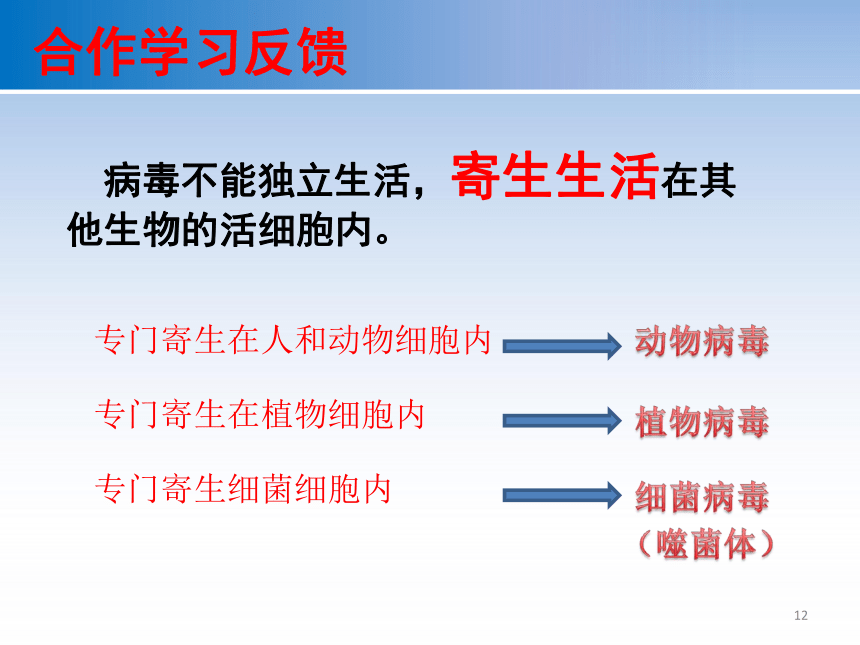 合作学习反馈

病毒不能独立生活，寄生生活在其他生物的活细胞内。

专门寄生在人和动物细胞内 动物病毒

专门寄生在植物细胞内 植物病毒

专门寄生细菌细胞内 细菌病毒（噬菌体）

12